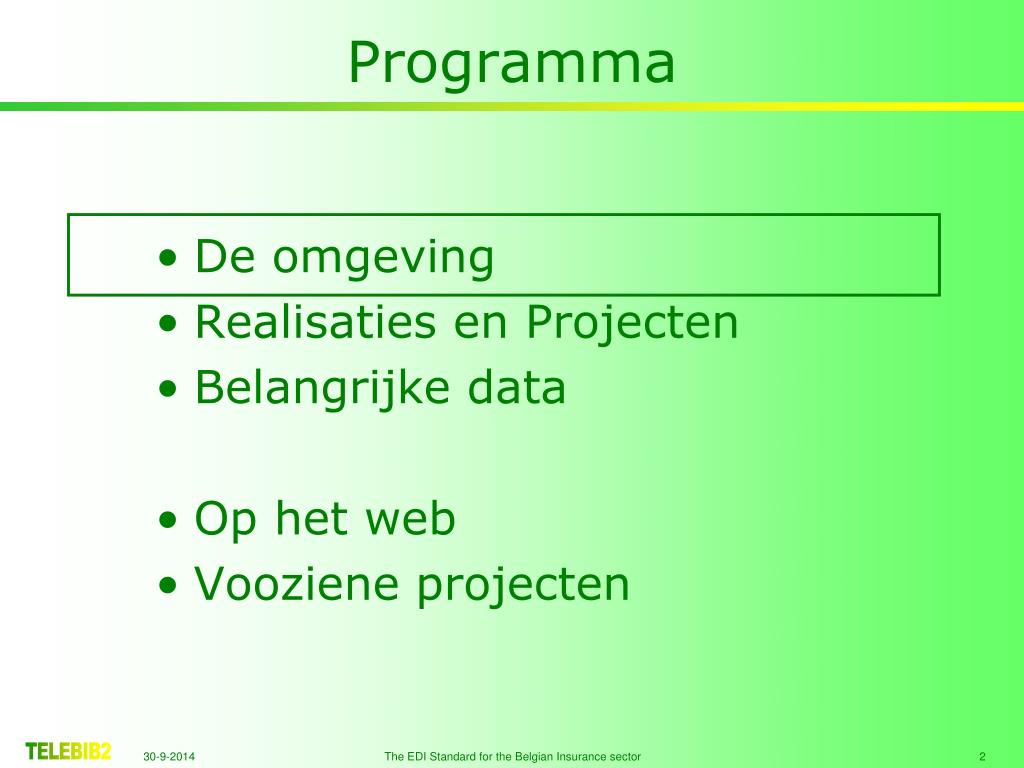 Programma

• De omgeving
• Realisaties en Projecten
• Belangrijke data

• Op het web
• Vooziene projecten

TELEBIB2 30-9-2014 The EDI Standard for the Belgian Insurance sector 2